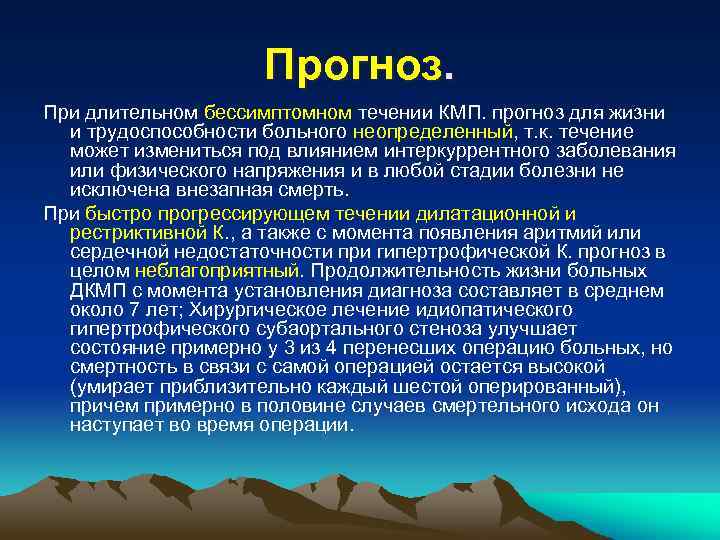 Прогноз.

При длительном бессимптомном течении КМП. прогноз для жизни и трудоспособности больного неопределенный, т.к. течение может измениться под влиянием интеркуррентного заболевания или физического напряжения и в любой стадии болезни не исключена внезапная смерть.

При быстро прогрессирующем течении дилатационной и рестриктивной К., а также с момента появления аритмий или сердечной недостаточности при гипертрофической К. прогноз в целом неблагоприятный. Продолжительность жизни больных ДКМП с момента установления диагноза составляет в среднем около 7 лет; Хирургическое лечение идиопатического гипертрофического субаортального стеноза улучшает состояние примерно у 3 из 4 перенесших операцию больных, но смертность в связи с самой операцией остается высокой (умирает приблизительно каждый шестой оперированный), причем примерно в половине случаев смертельного исхода он наступает во время операции.